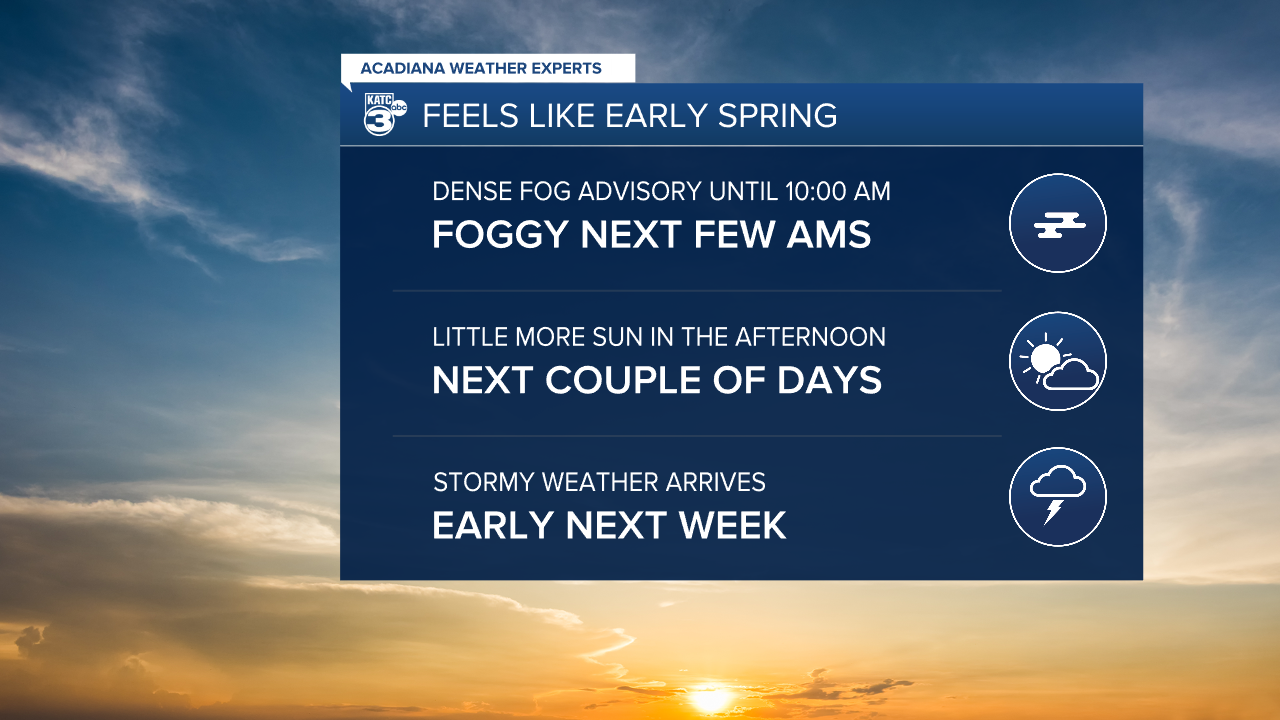 ACADIANA WEATHER EXPERTS

KATC 3 abc

FEELS LIKE EARLY SPRING

DENSE FOG ADVISORY UNTIL 10:00 AM
FOGGY NEXT FEW AMS

LITTLE MORE SUN IN THE AFTERNOON
NEXT COUPLE OF DAYS

STORMY WEATHER ARRIVES
EARLY NEXT WEEK